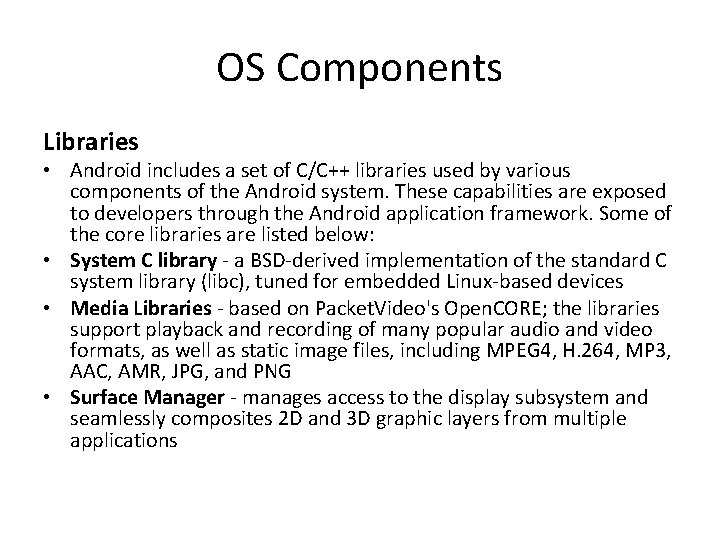 OS Components

Libraries

• Android includes a set of C/C++ libraries used by various components of the Android system. These capabilities are exposed to developers through the Android application framework. Some of the core libraries are listed below:
• System C library - a BSD-derived implementation of the standard C system library (libc), tuned for embedded Linux-based devices
• Media Libraries - based on PacketVideo's OpenCORE; the libraries support playback and recording of many popular audio and video formats, as well as static image files, including MPEG4, H.264, MP3, AAC, AMR, JPG, and PNG
• Surface Manager - manages access to the display subsystem and seamlessly composites 2D and 3D graphic layers from multiple applications